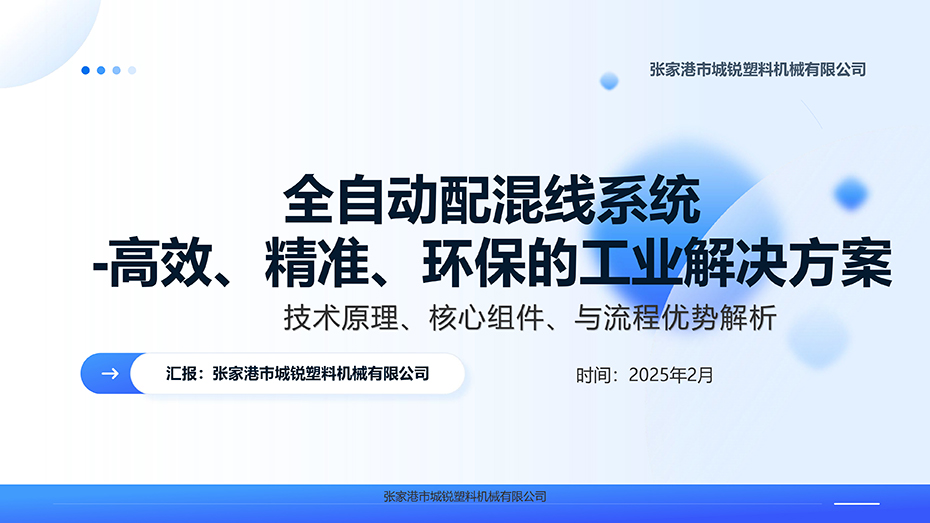 张家港市城锐塑料机械有限公司

全自动配混线系统
-高效、精准、环保的工业解决方案

技术原理、核心组件、与流程优势解析

汇报：张家港市城锐塑料机械有限公司

时间：2025年2月

张家港市城锐塑料机械有限公司